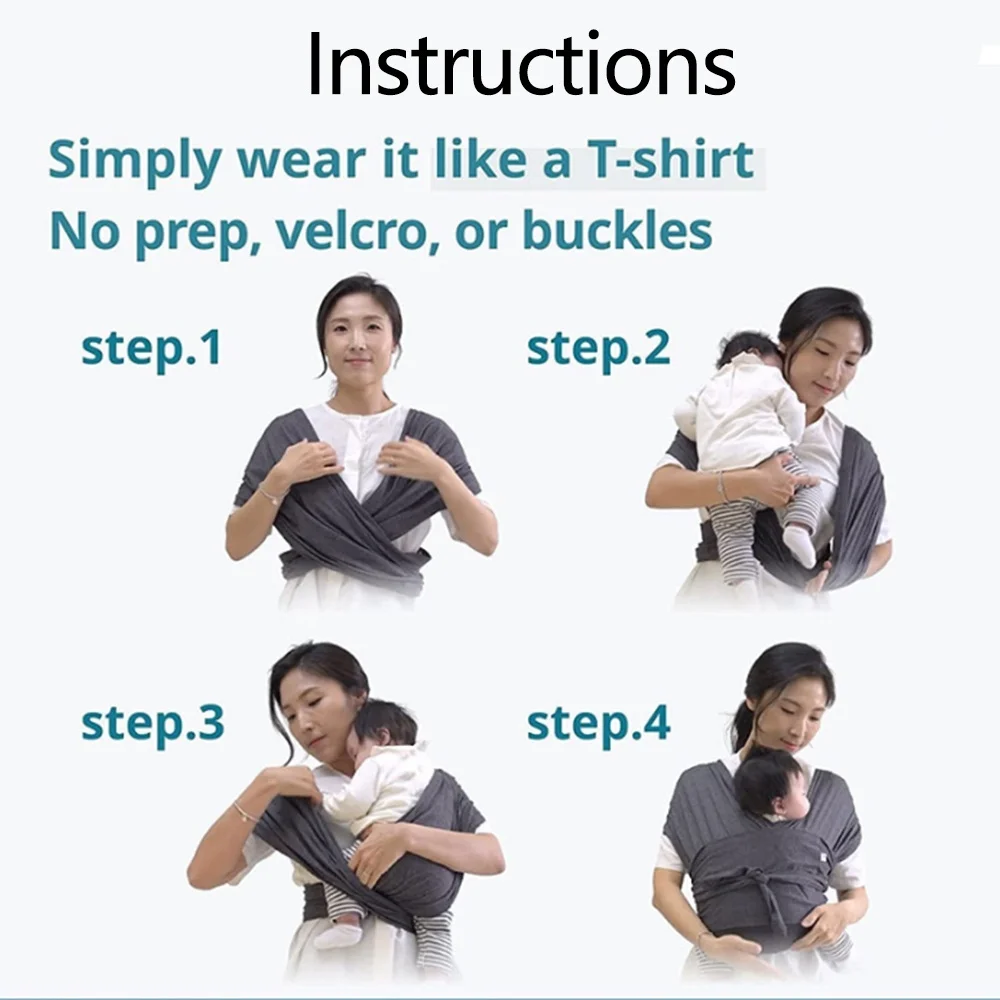 Instructions

Simply wear it like a T-shirt
No prep, velcro, or buckles

step.1

step.2

step.3

step.4